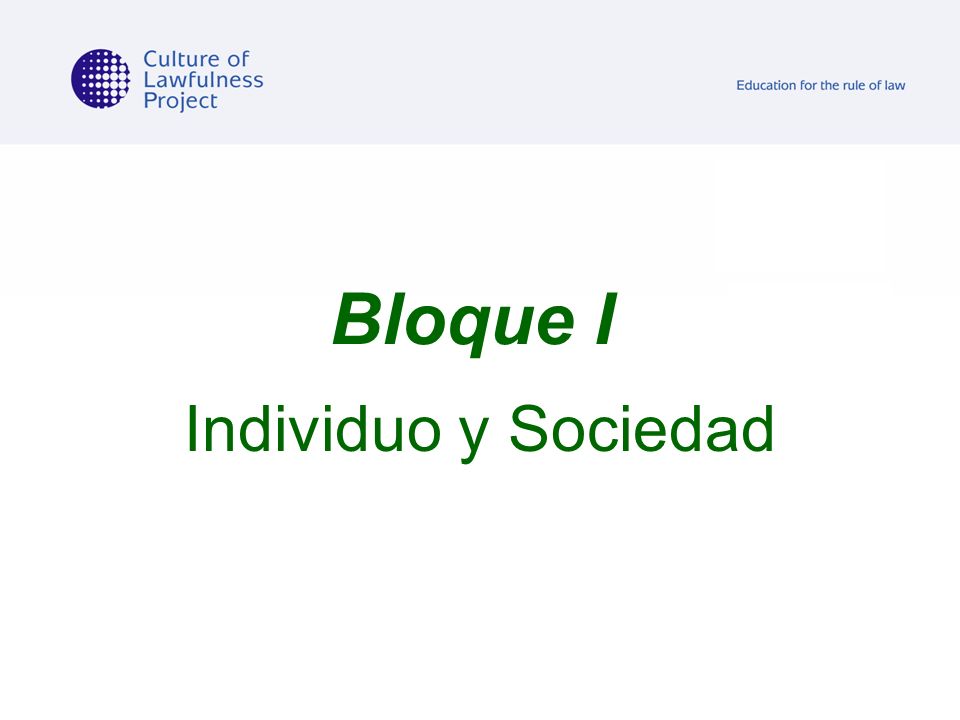 Culture of Lawfulness Project

Education for the rule of law

Bloque I

Individuo y Sociedad